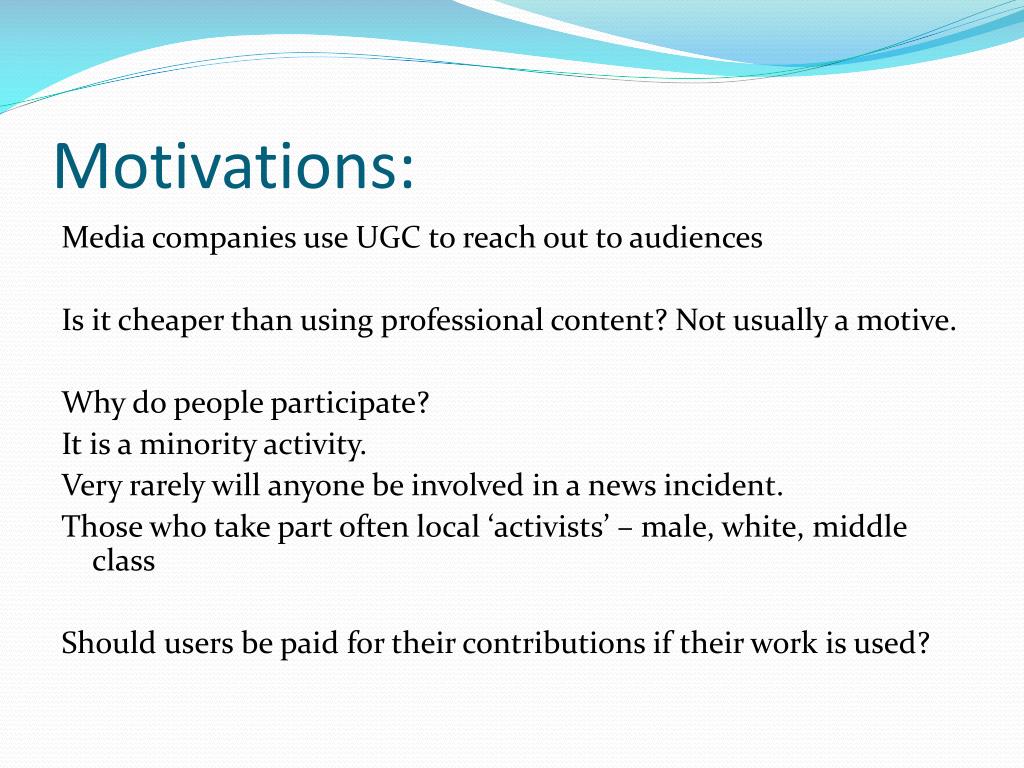 Motivations:

Media companies use UGC to reach out to audiences

Is it cheaper than using professional content? Not usually a motive.

Why do people participate?
It is a minority activity.
Very rarely will anyone be involved in a news incident.
Those who take part often local ‘activists’ – male, white, middle class

Should users be paid for their contributions if their work is used?